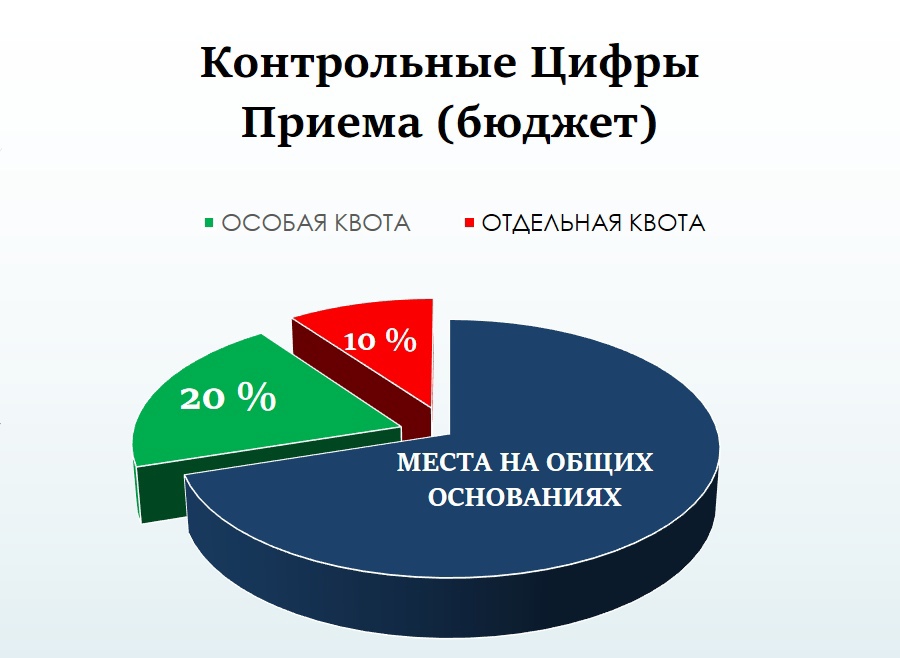 Контрольные Цифры Приема (бюджет)

ОСОБАЯ КВОТА ОТДЕЛЬНАЯ КВОТА

10 %

20 %

МЕСТА НА ОБЩИХ ОСНОВАНИЯХ